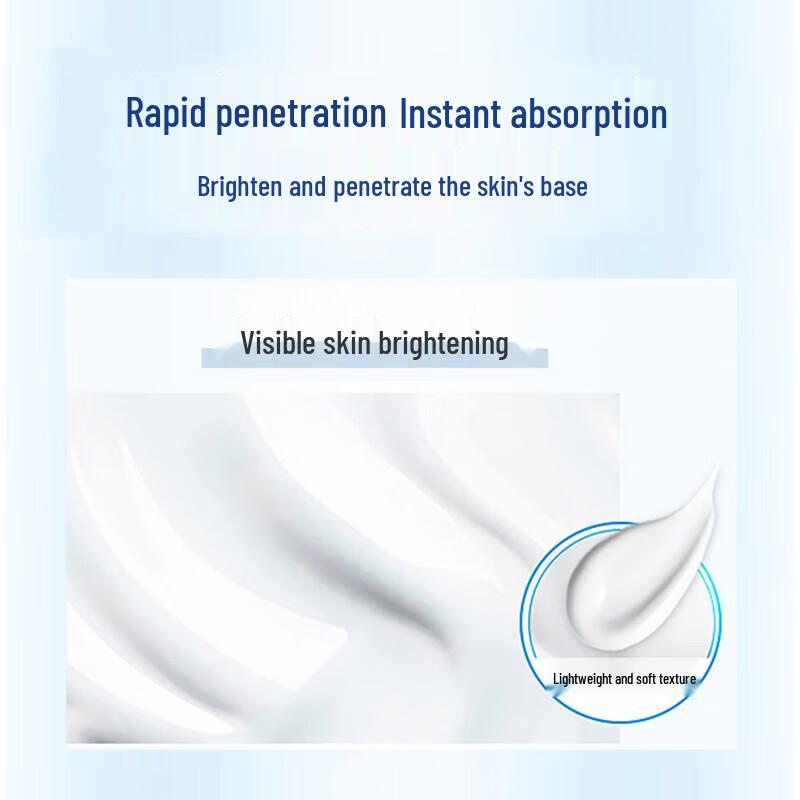 Rapid penetration Instant absorption

Brighten and penetrate the skin's base

Visible skin brightening

Lightweight and soft texture